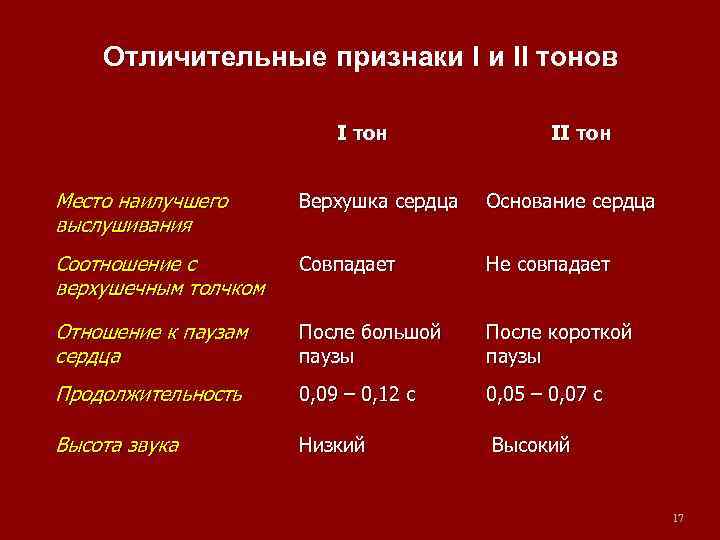 Отличительные признаки I и II тонов

| | I тон | II тон |
|---|---|---|
| Место наилучшего выслушивания | Верхушка сердца | Основание сердца |
| Соотношение с верхушечным толчком | Совпадает | Не совпадает |
| Отношение к паузам сердца | После большой паузы | После короткой паузы |
| Продолжительность | 0,09 – 0,12 с | 0,05 – 0,07 с |
| Высота звука | Низкий | Высокий |

17